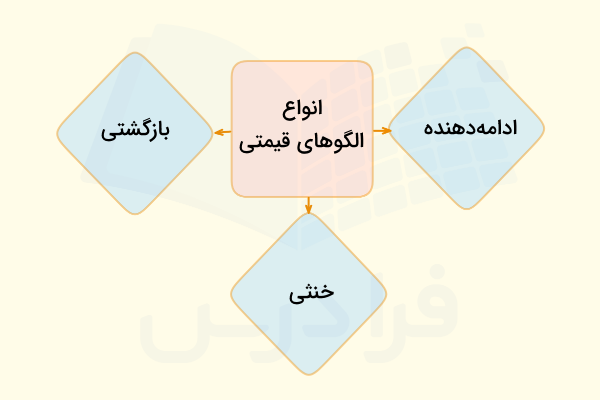 انواع
الگوهای قیمتی

ادامه‌دهنده

بازگشتی

خنثی

فرادرس